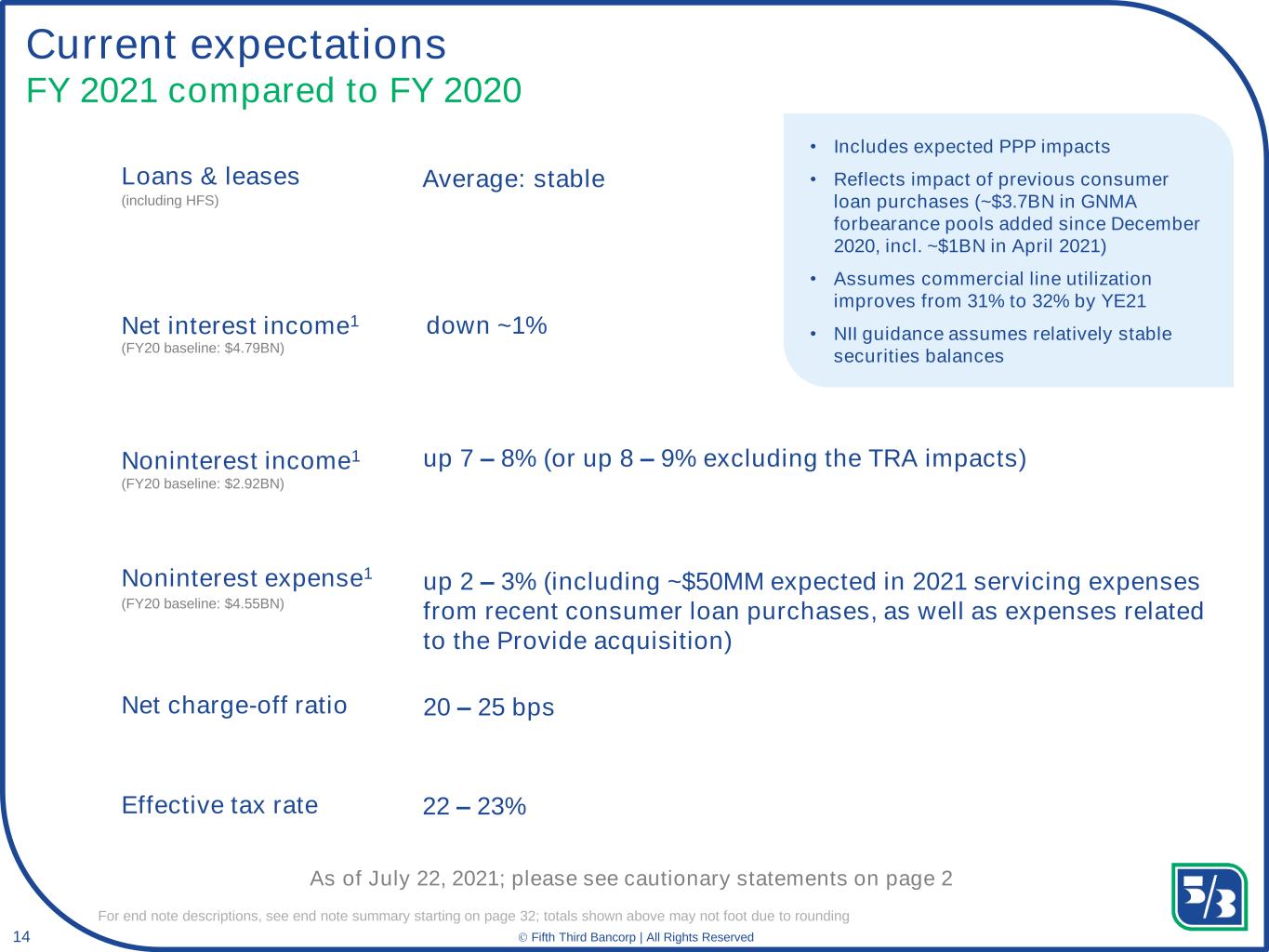 Current expectations
FY 2021 compared to FY 2020

Loans & leases
(including HFS)

Average: stable

- Includes expected PPP impacts
- Reflects impact of previous consumer loan purchases (~\$3.7BN in GNMA forbearance pools added since December 2020, incl. ~\$1BN in April 2021)
- Assumes commercial line utilization improves from 31% to 32% by YE21
- NII guidance assumes relatively stable securities balances

Net interest income$^1$
(FY20 baseline: \$4.79BN)

down ~1%

Noninterest income$^1$
(FY20 baseline: \$2.92BN)

up 7 – 8% (or up 8 – 9% excluding the TRA impacts)

Noninterest expense$^1$
(FY20 baseline: \$4.55BN)

up 2 – 3% (including ~\$50MM expected in 2021 servicing expenses from recent consumer loan purchases, as well as expenses related to the Provide acquisition)

Net charge-off ratio

20 – 25 bps

Effective tax rate

22 – 23%

As of July 22, 2021; please see cautionary statements on page 2

For end note descriptions, see end note summary starting on page 32; totals shown above may not foot due to rounding

14

© Fifth Third Bancorp | All Rights Reserved

5/3